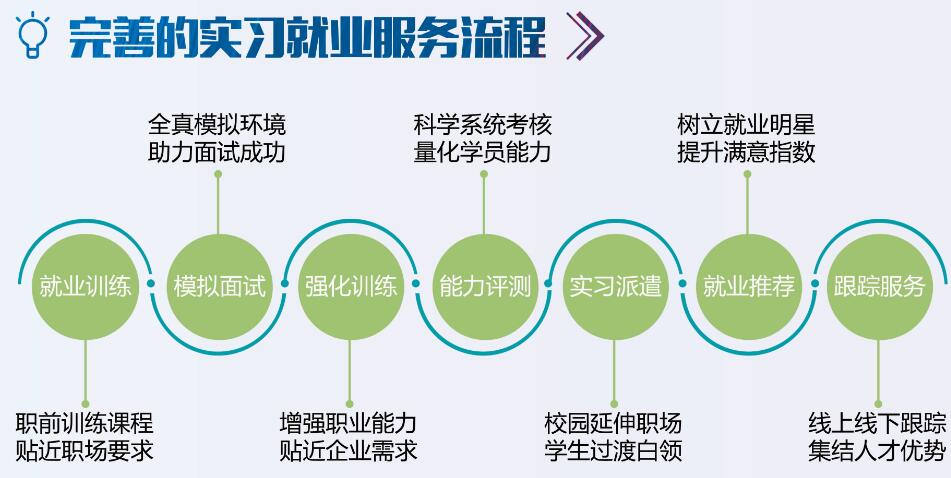 完善的实习就业服务流程

全真模拟环境
助力面试成功

科学系统考核
量化学员能力

树立就业明星
提升满意指数

就业训练
模拟面试
强化训练
能力评测
实习派遣
就业推荐
跟踪服务

职前训练课程
贴近职场要求

增强职业能力
贴近企业需求

校园延伸职场
学生过渡白领

线上线下跟踪
集结人才优势